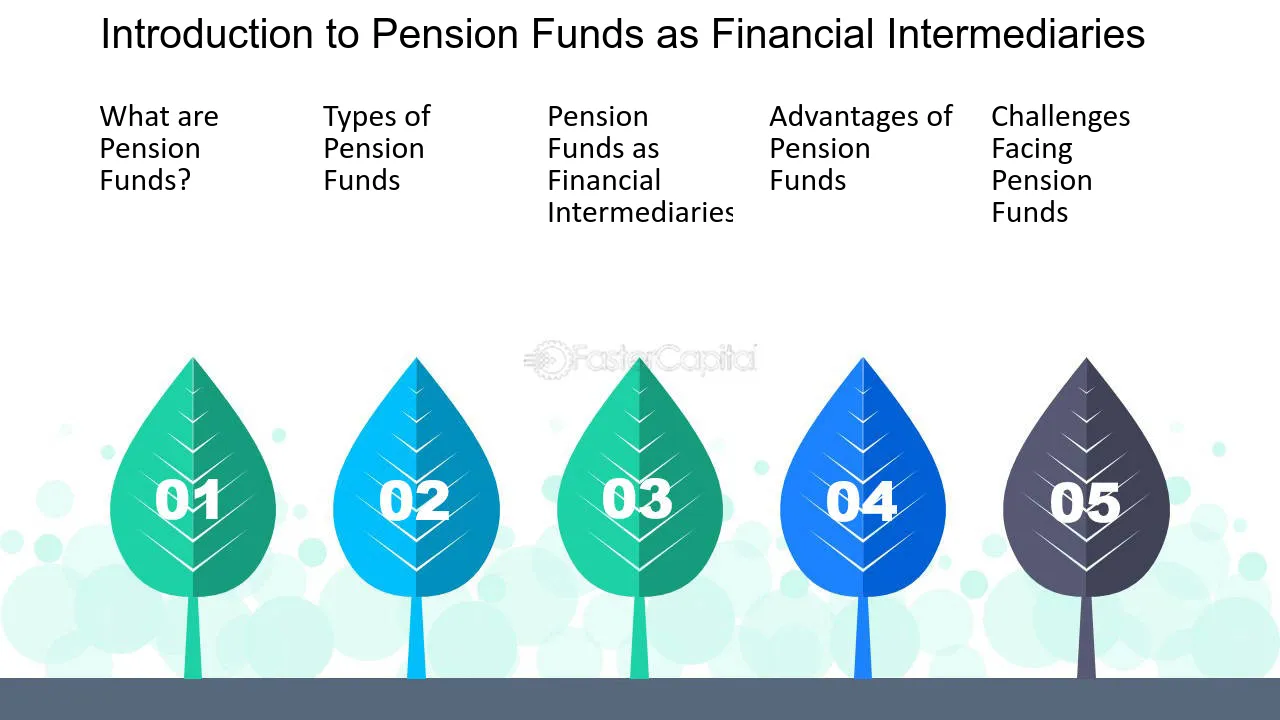 Introduction to Pension Funds as Financial Intermediaries

What are Pension Funds?

Types of Pension Funds

Pension Funds as Financial Intermediaries

Advantages of Pension Funds

Challenges Facing Pension Funds

01

02

03

04

05

FasterCapital